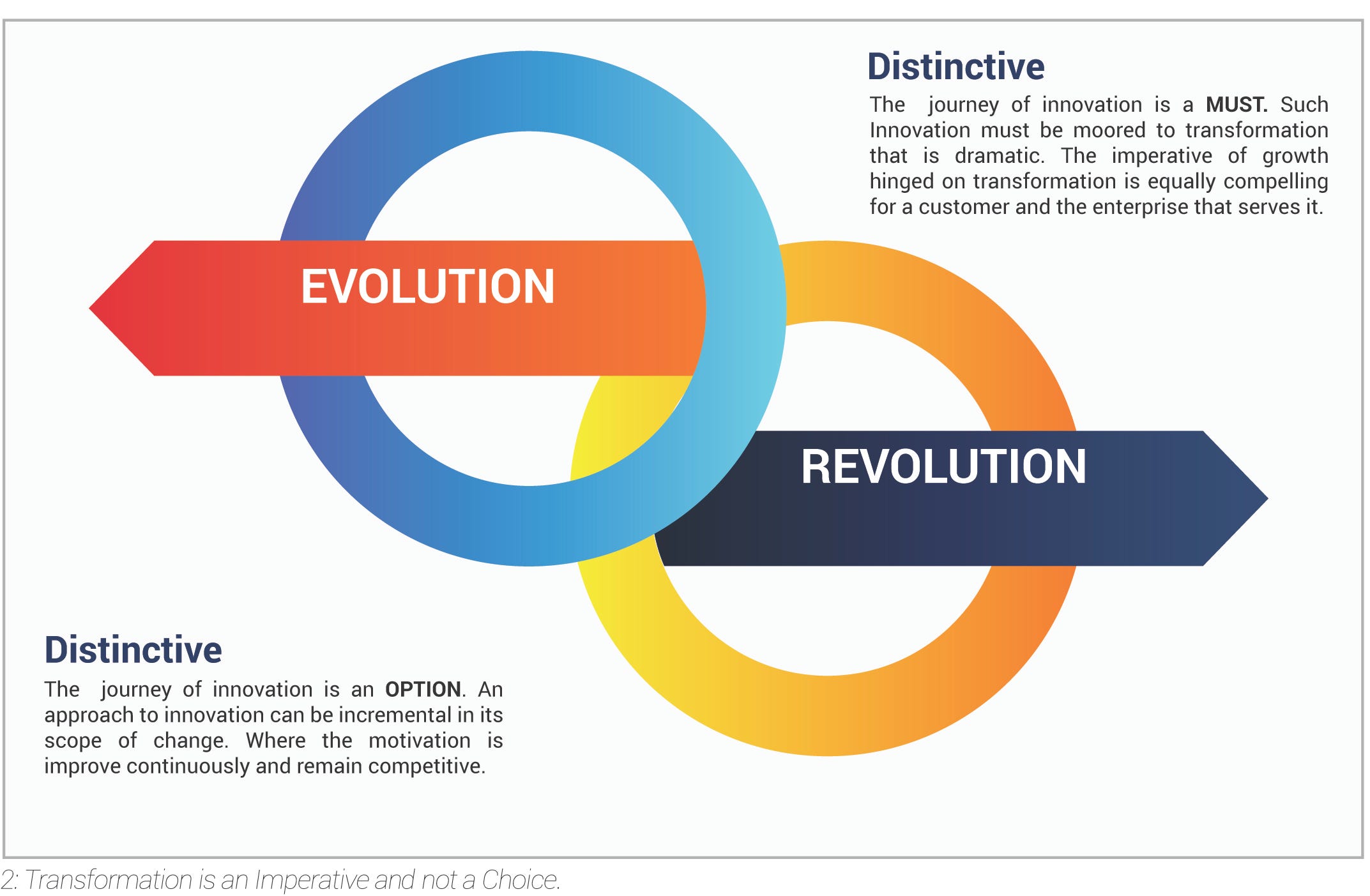 Distinctive

The journey of innovation is a **MUST.** Such Innovation must be moored to transformation that is dramatic. The imperative of growth hinged on transformation is equally compelling for a customer and the enterprise that serves it.

EVOLUTION

REVOLUTION

Distinctive

The journey of innovation is an **OPTION**. An approach to innovation can be incremental in its scope of change. Where the motivation is improve continuously and remain competitive.

2: Transformation is an Imperative and not a Choice.